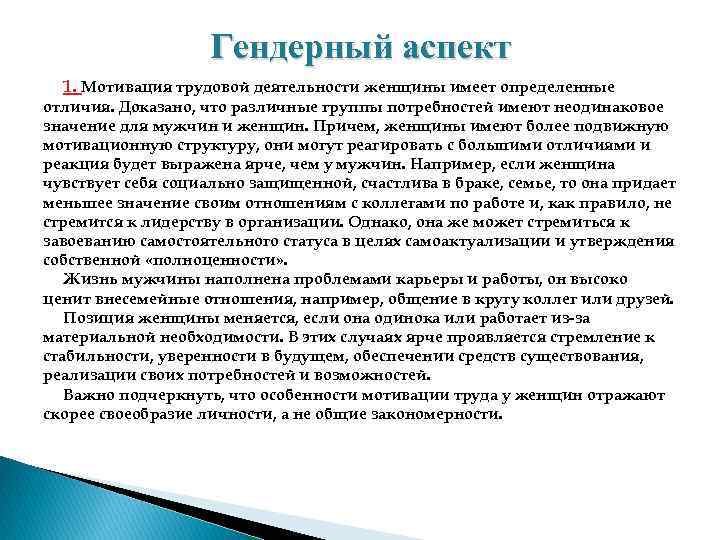 Гендерный аспект

1. Мотивация трудовой деятельности женщины имеет определенные отличия. Доказано, что различные группы потребностей имеют неодинаковое значение для мужчин и женщин. Причем, женщины имеют более подвижную мотивационную структуру, они могут реагировать с большими отличиями и реакция будет выражена ярче, чем у мужчин. Например, если женщина чувствует себя социально защищенной, счастлива в браке, семье, то она придает меньшее значение своим отношениям с коллегами по работе и, как правило, не стремится к лидерству в организации. Однако, она же может стремиться к завоеванию самостоятельного статуса в целях самоактуализации и утверждения собственной «полноценности».

Жизнь мужчины наполнена проблемами карьеры и работы, он высоко ценит внесемейные отношения, например, общение в кругу коллег или друзей.

Позиция женщины меняется, если она одинока или работает из-за материальной необходимости. В этих случаях ярче проявляется стремление к стабильности, уверенности в будущем, обеспечении средств существования, реализации своих потребностей и возможностей.

Важно подчеркнуть, что особенности мотивации труда у женщин отражают скорее своеобразие личности, а не общие закономерности.